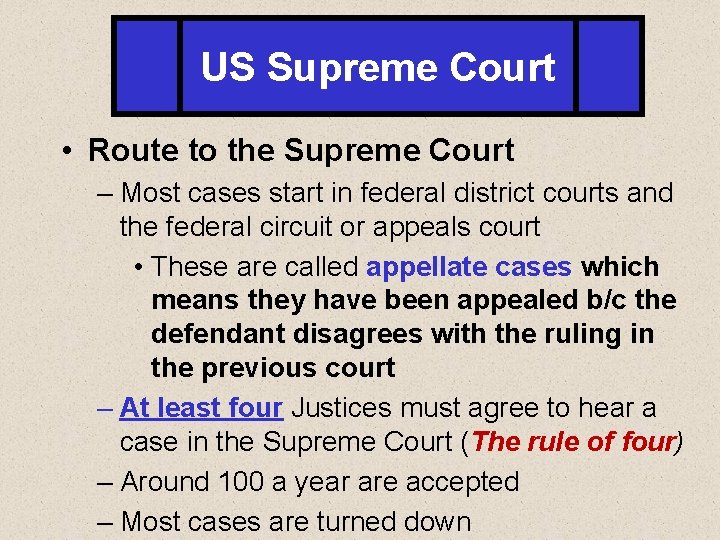 US Supreme Court

• Route to the Supreme Court

– Most cases start in federal district courts and the federal circuit or appeals court

• These are called appellate cases which means they have been appealed b/c the defendant disagrees with the ruling in the previous court

– At least four Justices must agree to hear a case in the Supreme Court (The rule of four)

– Around 100 a year are accepted

– Most cases are turned down